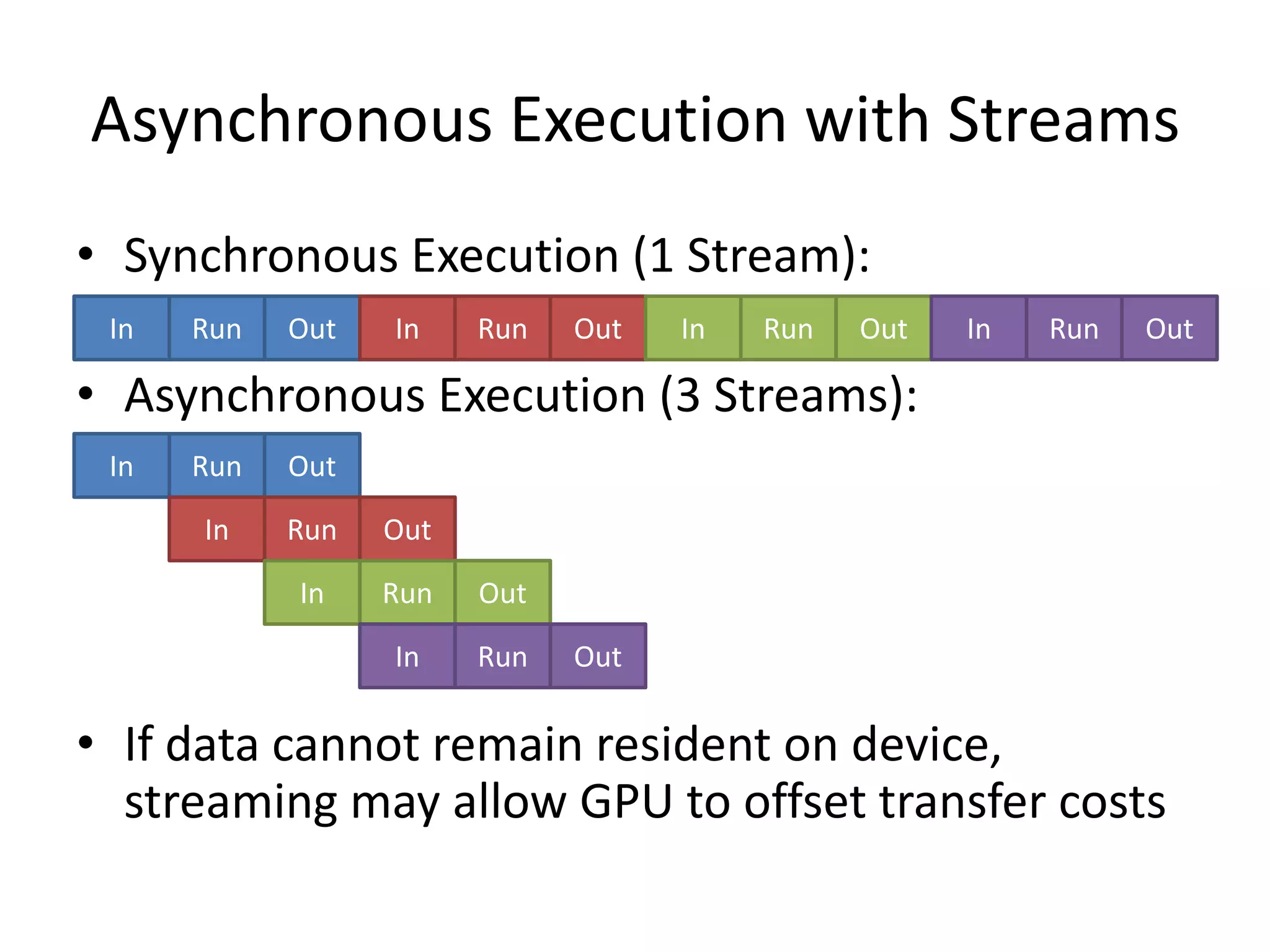 Asynchronous Execution with Streams

• Synchronous Execution (1 Stream):

In Run Out In Run Out In Run Out In Run Out

• Asynchronous Execution (3 Streams):

In Run Out
In Run Out
In Run Out
In Run Out

• If data cannot remain resident on device, streaming may allow GPU to offset transfer costs